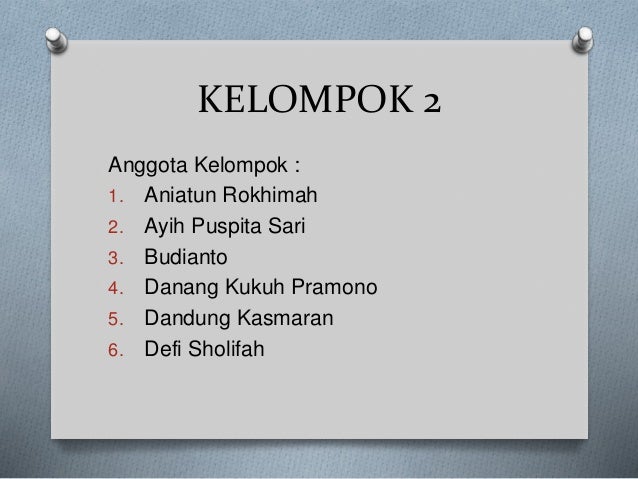 KELOMPOK 2

Anggota Kelompok :
1. Aniatun Rokhimah
2. Ayih Puspita Sari
3. Budianto
4. Danang Kukuh Pramono
5. Dandung Kasmaran
6. Defi Sholifah